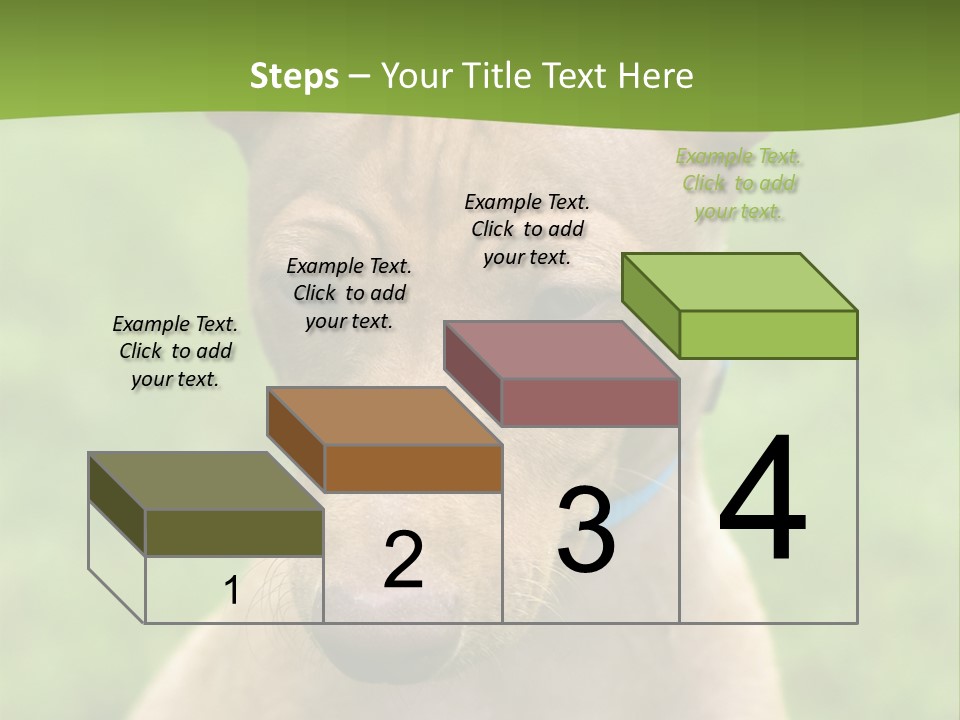 Steps – Your Title Text Here

Example Text. Click to add your text.

Example Text. Click to add your text.

Example Text. Click to add your text.

Example Text. Click to add your text.

1

2

3

4